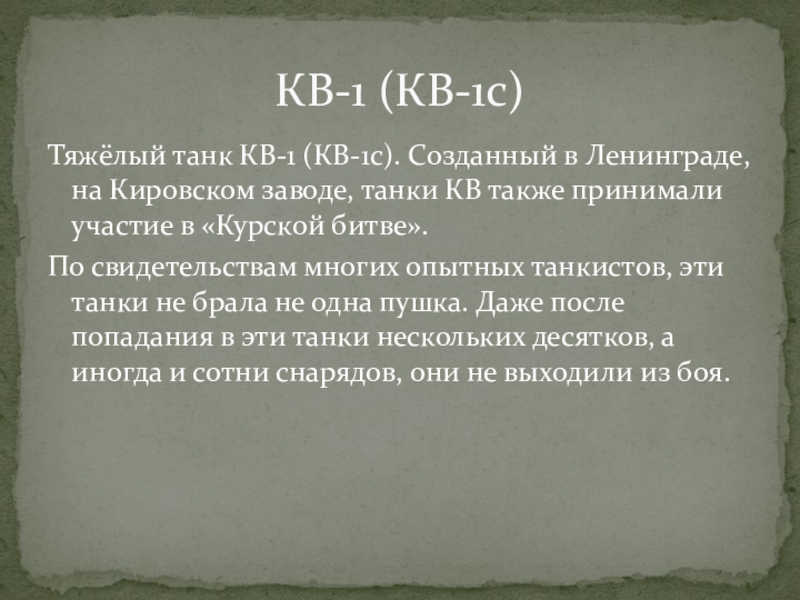 КВ-1 (КВ-1с)

Тяжёлый танк КВ-1 (КВ-1с). Созданный в Ленинграде, на Кировском заводе, танки КВ также принимали участие в «Курской битве».

По свидетельствам многих опытных танкистов, эти танки не брала не одна пушка. Даже после попадания в эти танки нескольких десятков, а иногда и сотни снарядов, они не выходили из боя.